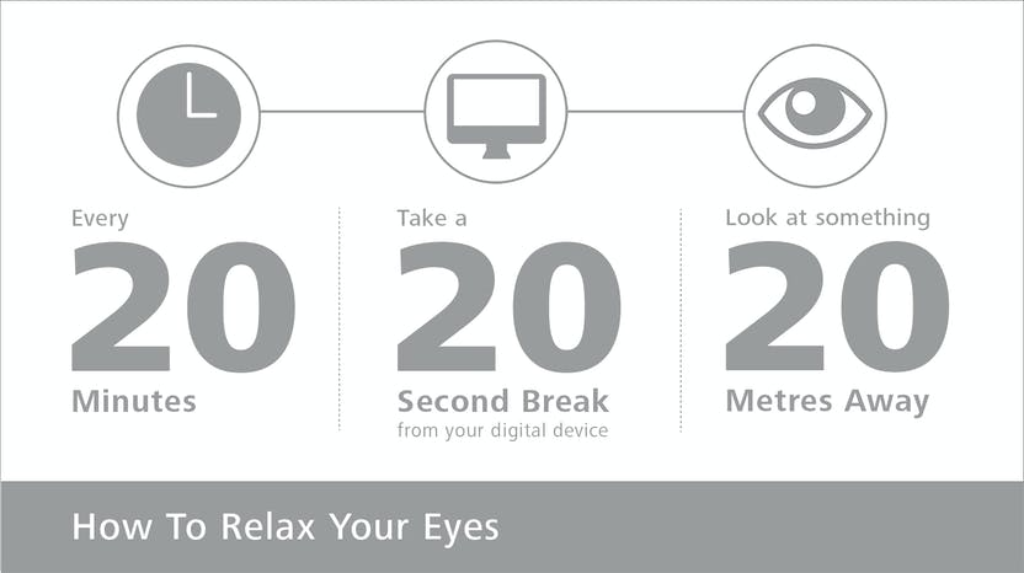 Every
20
Minutes

Take a
20
Second Break
from your digital device

Look at something
20
Metres Away

How To Relax Your Eyes